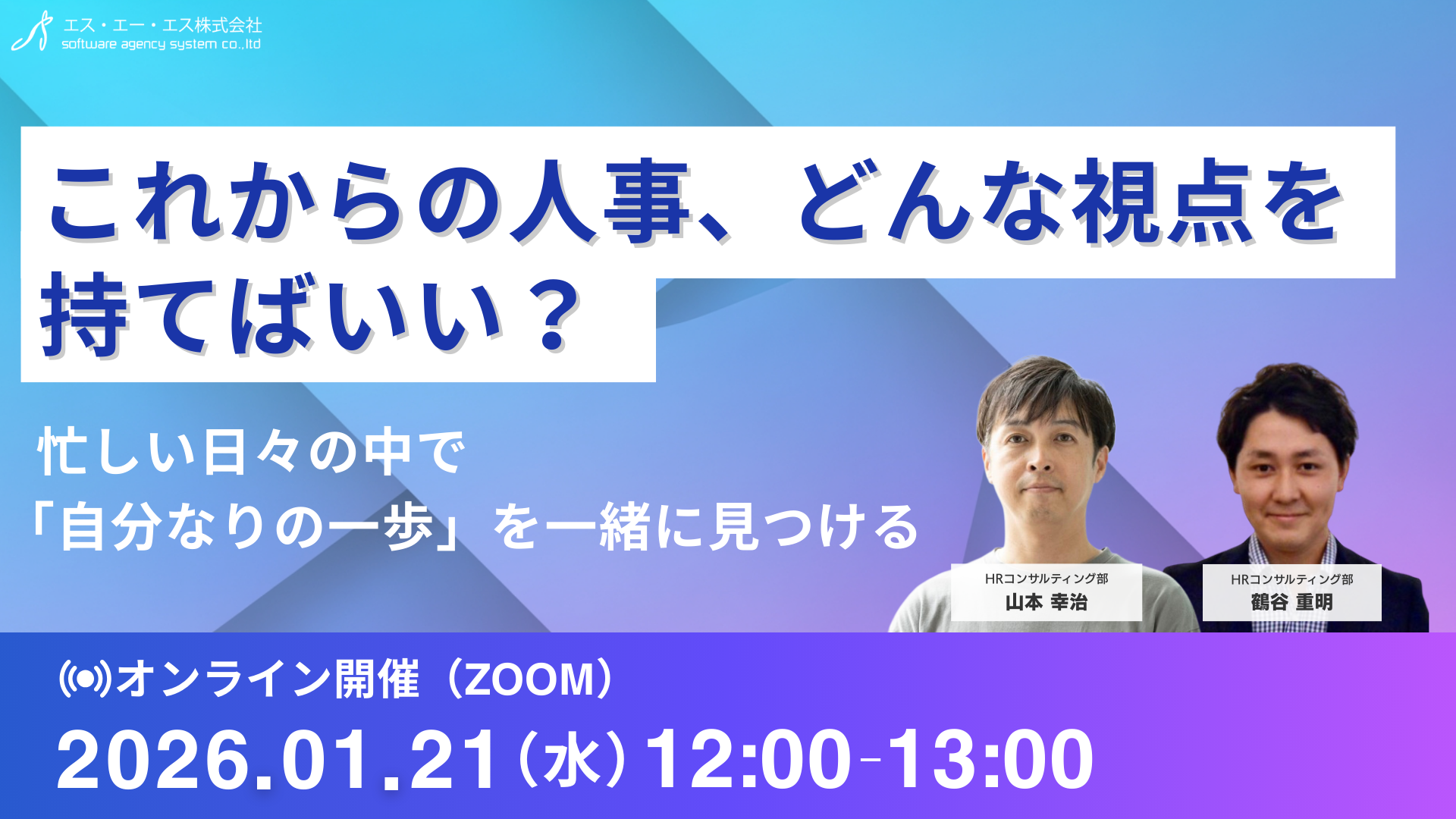 エス・エー・エス株式会社
software agency system co.,ltd

これからの人事、どんな視点を持てばいい？

忙しい日々の中で
「自分なりの一歩」を一緒に見つける

HRコンサルティング部
山本 幸治

HRコンサルティング部
鶴谷 重明

オンライン開催（ZOOM）

2026.01.21（水）12:00-13:00